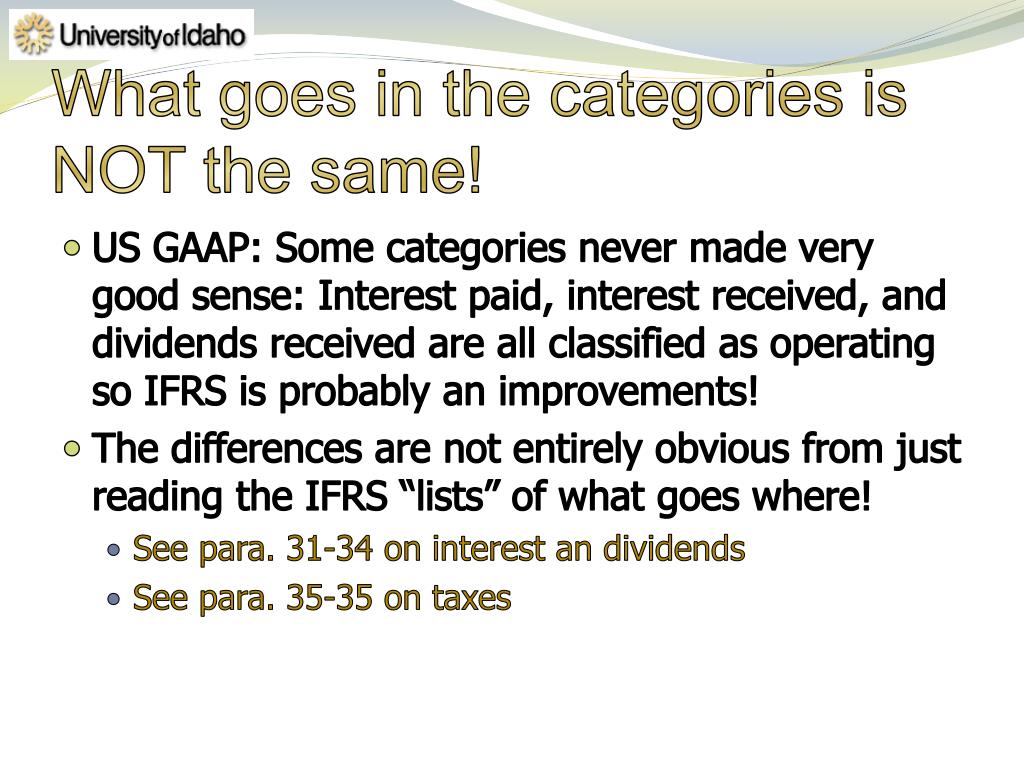 University of Idaho

What goes in the categories is NOT the same!

US GAAP: Some categories never made very good sense: Interest paid, interest received, and dividends received are all classified as operating so IFRS is probably an improvements!

The differences are not entirely obvious from just reading the IFRS “lists” of what goes where!

See para. 31-34 on interest an dividends

See para. 35-35 on taxes